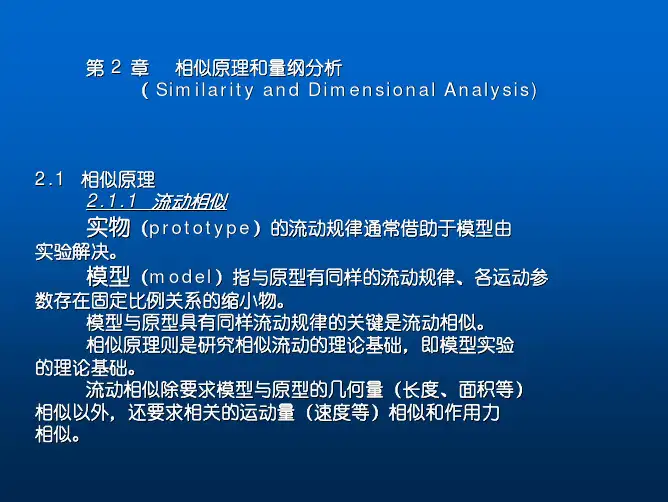 第 2 章　相似原理和量纲分析
( Similarity and Dimensional Analysis)

2.1　相似原理
2.1.1　流动相似

实物（prototype）的流动规律通常借助于模型由实验解决。

模型（model）指与原型有同样的流动规律、各运动参数存在固定比例关系的缩小物。

模型与原型具有同样流动规律的关键是流动相似。

相似原理则是研究相似流动的理论基础，即模型实验的理论基础。

流动相似除要求模型与原型的几何量（长度、面积等）相似以外，还要求相关的运动量（速度等）相似和作用力相似。